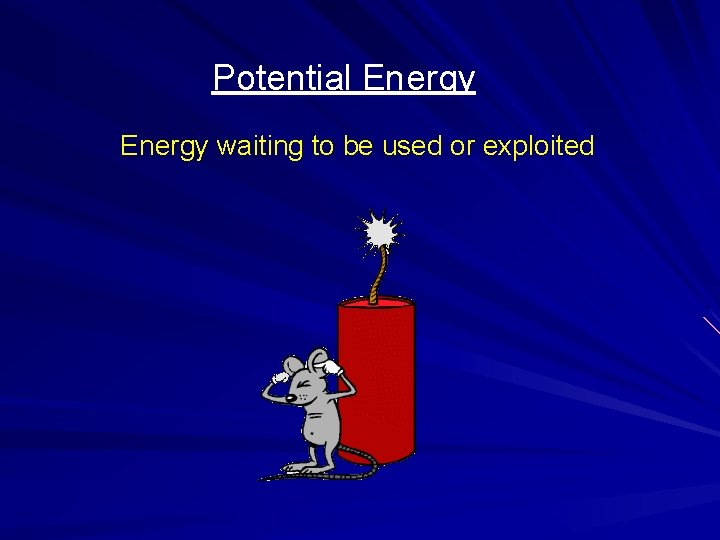 Potential Energy

Energy waiting to be used or exploited